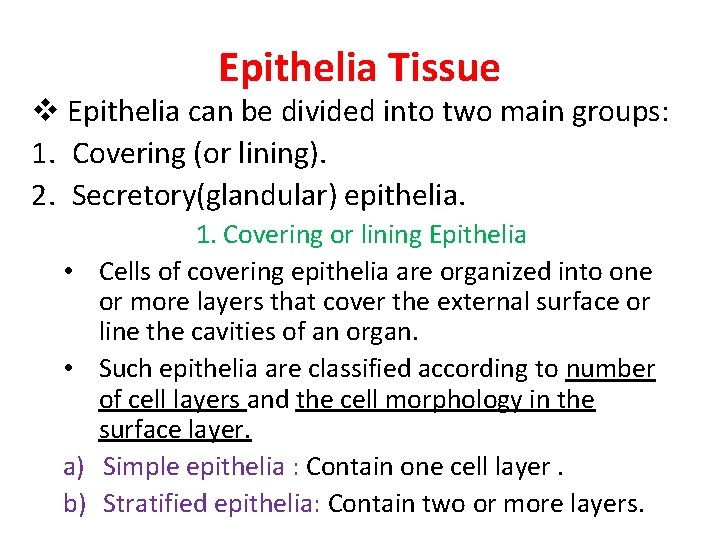 Epithelia Tissue

❖ Epithelia can be divided into two main groups:

1. Covering (or lining).
2. Secretory(glandular) epithelia.

1. Covering or lining Epithelia

• Cells of covering epithelia are organized into one or more layers that cover the external surface or line the cavities of an organ.

• Such epithelia are classified according to number of cell layers and the cell morphology in the surface layer.

a) Simple epithelia : Contain one cell layer .

b) Stratified epithelia: Contain two or more layers.